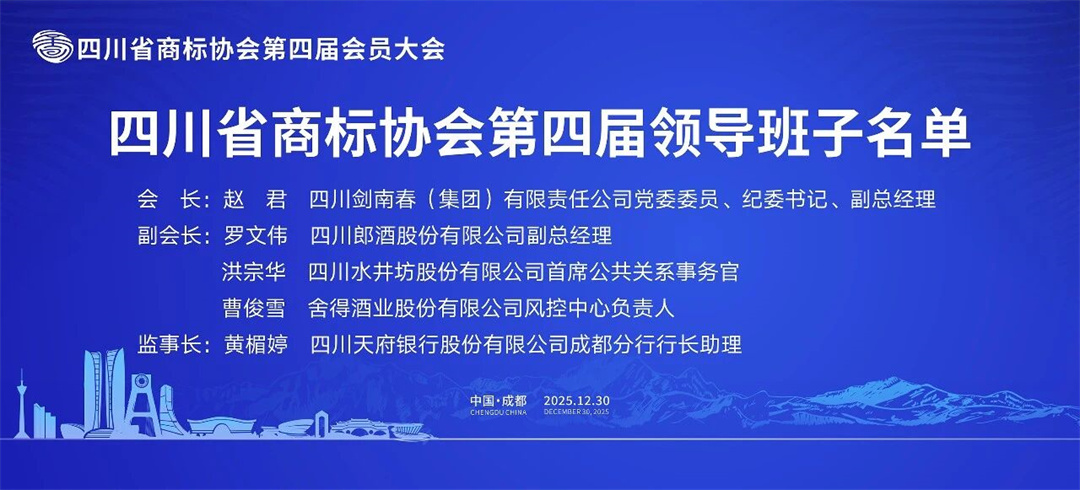 四川省商标协会第四届会员大会

四川省商标协会第四届领导班子名单

会　长：赵　君　四川剑南春（集团）有限责任公司党委委员、纪委书记、副总经理

副会长：罗文伟　四川郎酒股份有限公司副总经理

洪宗华　四川水井坊股份有限公司首席公共关系事务官

曹俊雪　舍得酒业股份有限公司风控中心负责人

监事长：黄楣婷　四川天府银行股份有限公司成都分行行长助理

中国·成都
CHENGDU CHINA

2025.12.30
DECEMBER 30, 2025